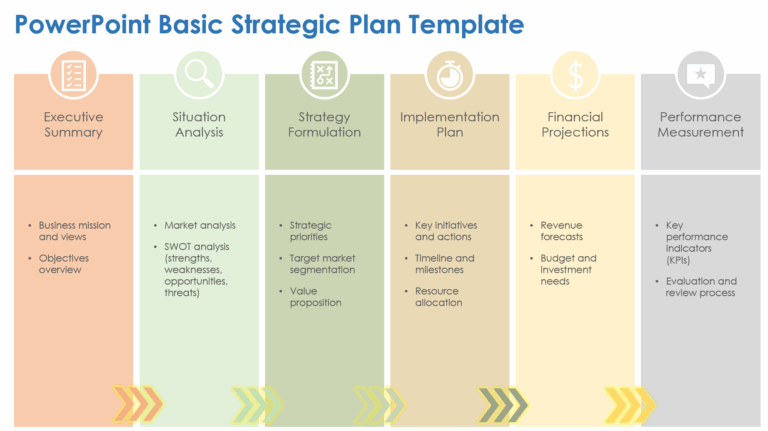 PowerPoint Basic Strategic Plan Template

Executive Summary

- Business mission and views
- Objectives overview

Situation Analysis

- Market analysis
- SWOT analysis (strengths, weaknesses, opportunities, threats)

Strategy Formulation

- Strategic priorities
- Target market segmentation
- Value proposition

Implementation Plan

- Key initiatives and actions
- Timeline and milestones
- Resource allocation

Financial Projections

- Revenue forecasts
- Budget and investment needs

Performance Measurement

- Key performance indicators (KPIs)
- Evaluation and review process